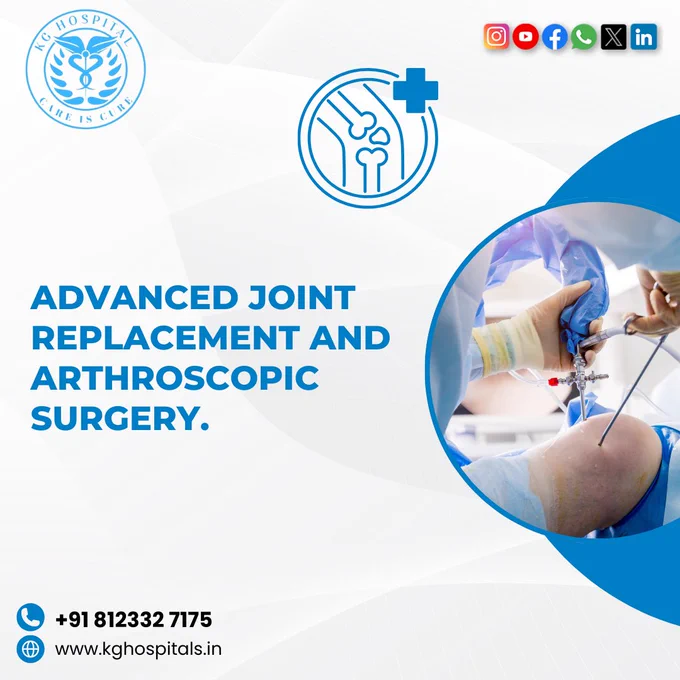 KG HOSPITAL
CARE IS CURE

ADVANCED JOINT REPLACEMENT AND ARTHROSCOPIC SURGERY.

+91 812332 7175
www.kghospitals.in